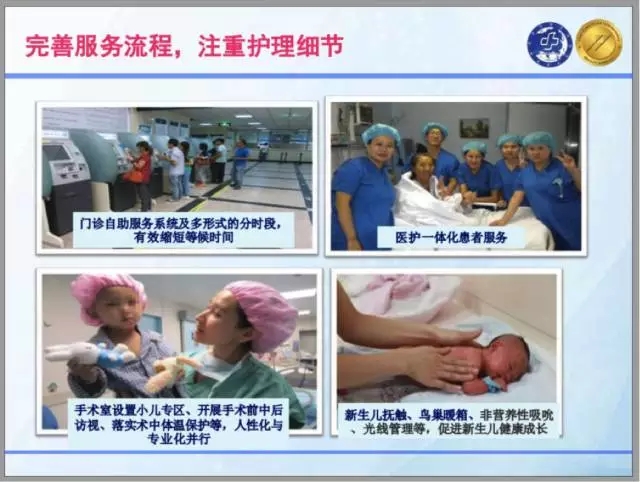 完善服务流程，注重护理细节

门诊自助服务系统及多形式的分时段，有效缩短等候时间

医护一体化患者服务

手术室设置小儿专区、开展手术前中后访视、落实术中体温保护等，人性化与专业化并行

新生儿抚触、鸟巢暖箱、非营养性吸吮、光线管理等，促进新生儿健康成长